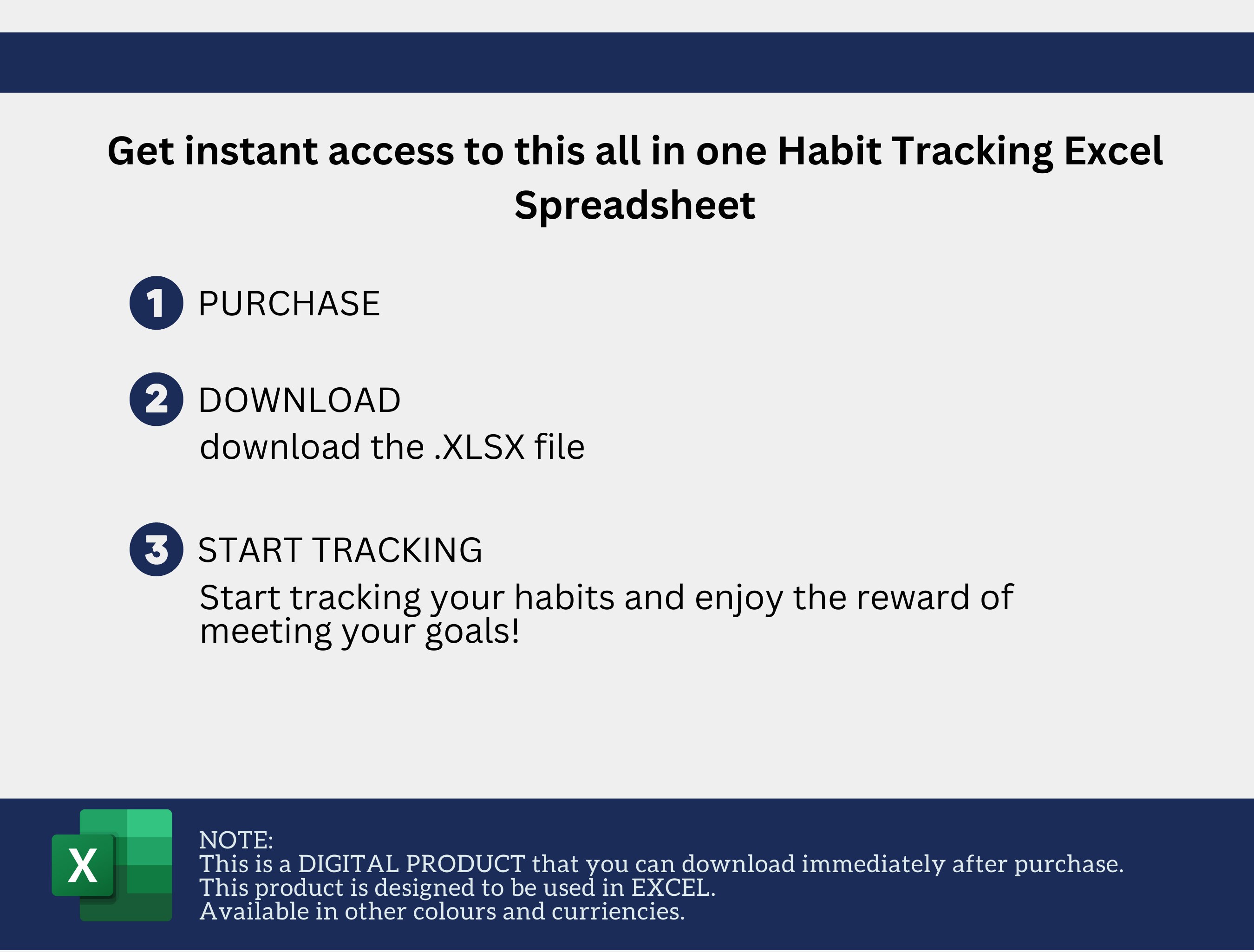 Get instant access to this all in one Habit Tracking Excel Spreadsheet

1 PURCHASE

2 DOWNLOAD
download the .XLSX file

3 START TRACKING
Start tracking your habits and enjoy the reward of meeting your goals!

X

NOTE:
This is a DIGITAL PRODUCT that you can download immediately after purchase.
This product is designed to be used in EXCEL.
Available in other colours and curriencies.